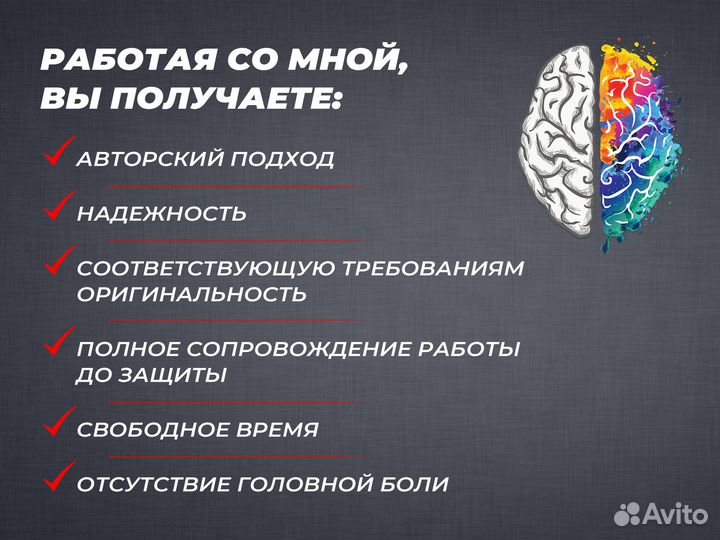 РАБОТАЯ СО МНОЙ, ВЫ ПОЛУЧАЕТЕ:

АВТОРСКИЙ ПОДХОД

НАДЕЖНОСТЬ

СООТВЕТСТВУЮЩУЮ ТРЕБОВАНИЯМ ОРИГИНАЛЬНОСТЬ

ПОЛНОЕ СОПРОВОЖДЕНИЕ РАБОТЫ ДО ЗАЩИТЫ

СВОБОДНОЕ ВРЕМЯ

ОТСУТСТВИЕ ГОЛОВНОЙ БОЛИ

Avito